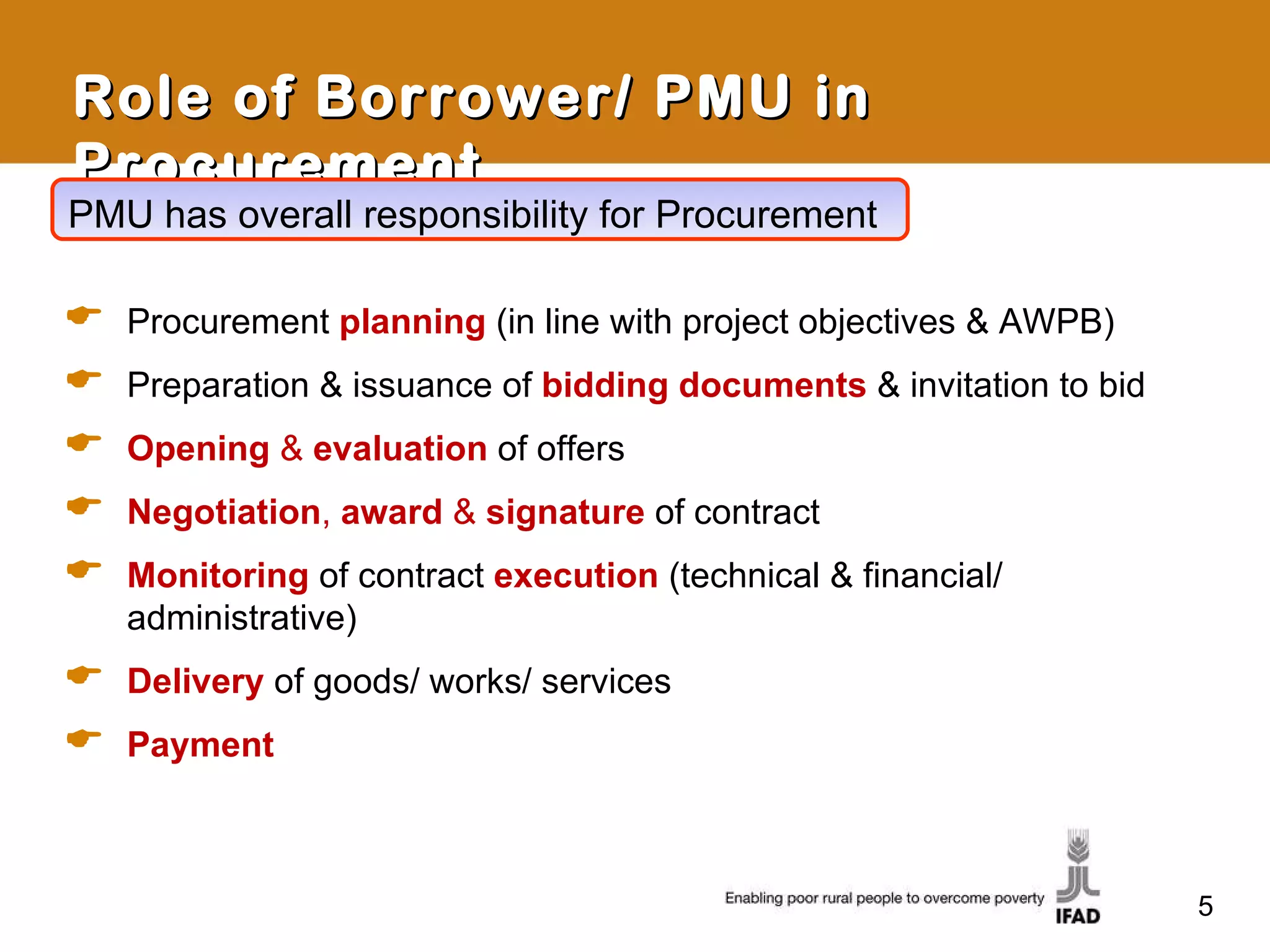 Role of Borrower/ PMU in Procurement

PMU has overall responsibility for Procurement

Procurement planning (in line with project objectives & AWPB)

Preparation & issuance of bidding documents & invitation to bid

Opening & evaluation of offers

Negotiation, award & signature of contract

Monitoring of contract execution (technical & financial/ administrative)

Delivery of goods/ works/ services

Payment

Enabling poor rural people to overcome poverty

IFAD

5